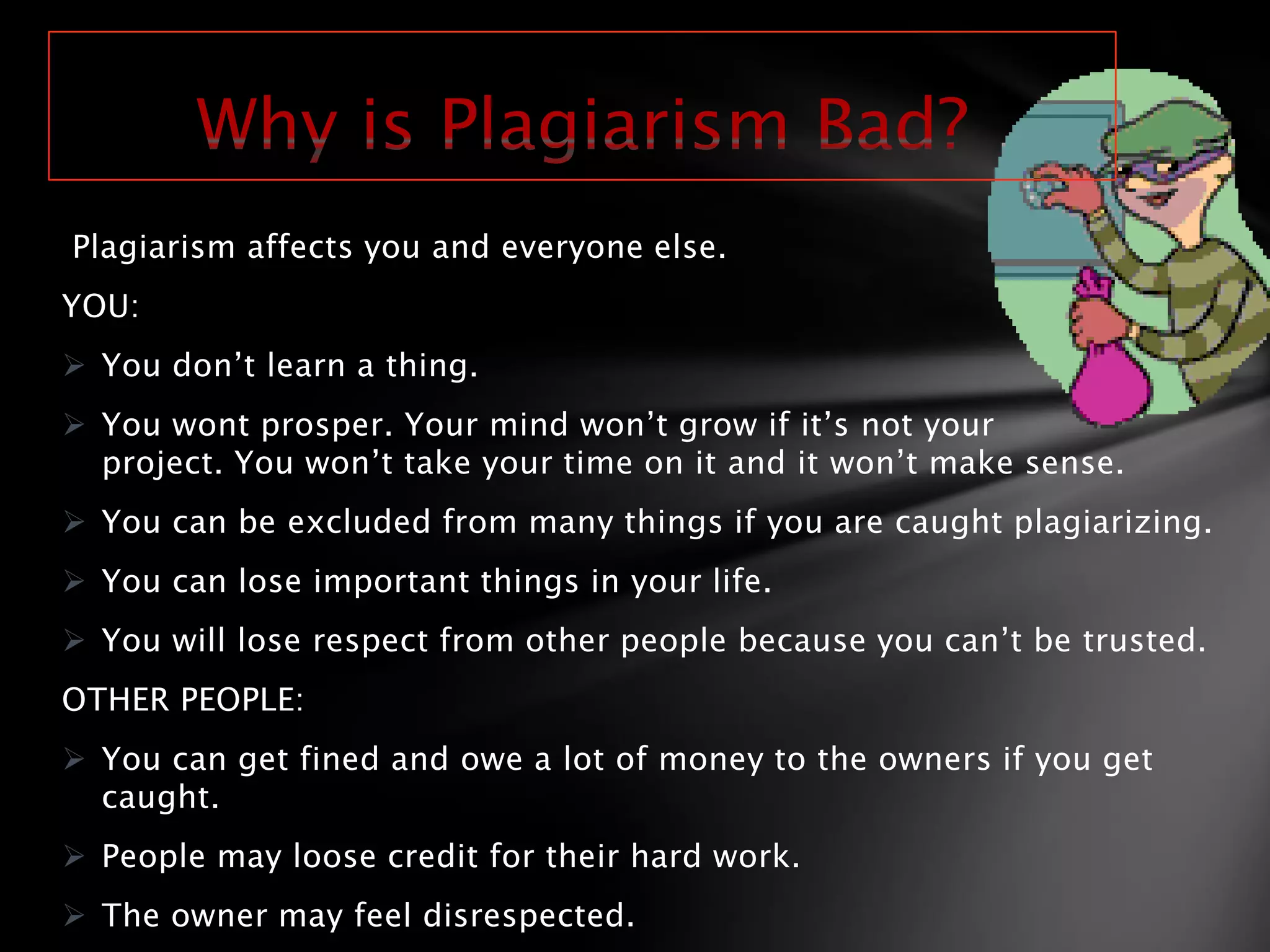 Why is Plagiarism Bad?

Plagiarism affects you and everyone else.

YOU:

➢ You don’t learn a thing.

➢ You wont prosper. Your mind won’t grow if it’s not your project. You won’t take your time on it and it won’t make sense.

➢ You can be excluded from many things if you are caught plagiarizing.

➢ You can lose important things in your life.

➢ You will lose respect from other people because you can’t be trusted.

OTHER PEOPLE:

➢ You can get fined and owe a lot of money to the owners if you get caught.

➢ People may loose credit for their hard work.

➢ The owner may feel disrespected.